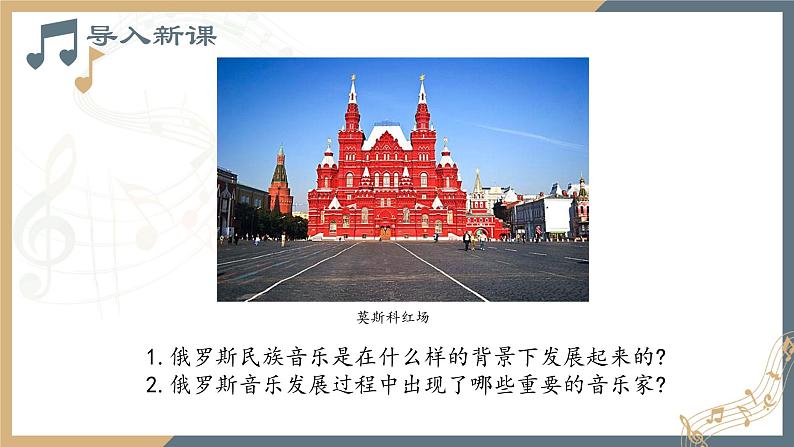 导入新课

莫斯科红场

1. 俄罗斯民族音乐是在什么样的背景下发展起来的?
2. 俄罗斯音乐发展过程中出现了哪些重要的音乐家?